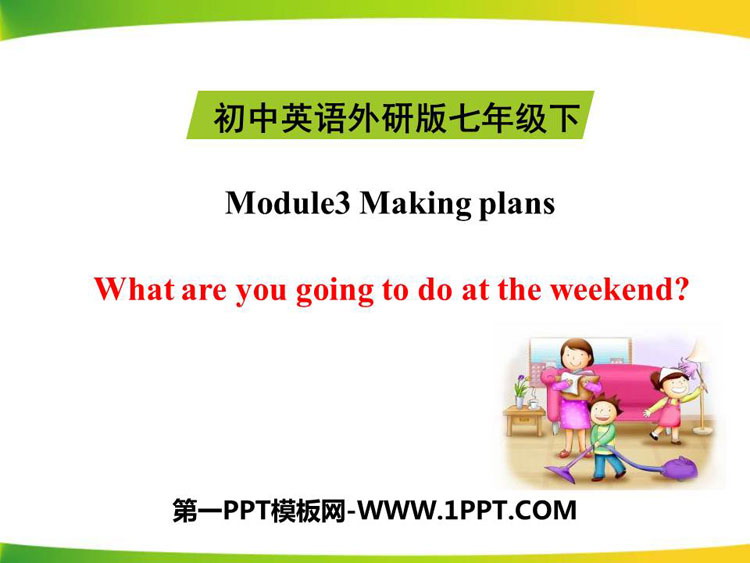 初中英语外研版七年级下

Module3 Making plans

What are you going to do at the weekend?

第一PPT模板网-WWW.1PPT.COM